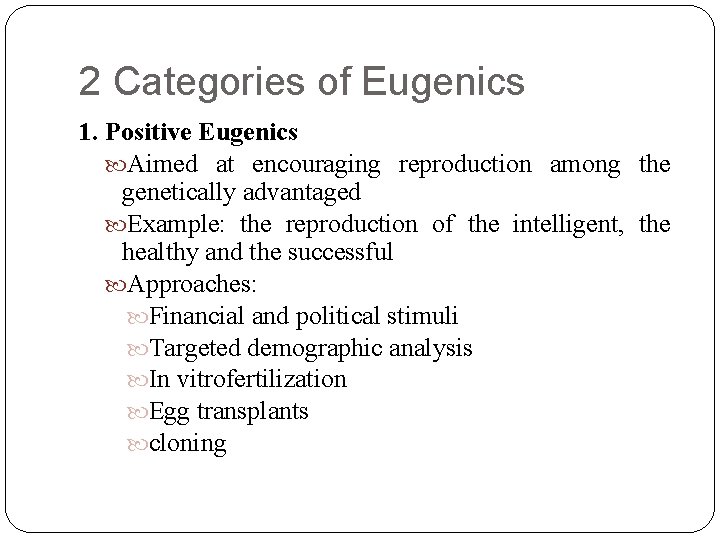 2 Categories of Eugenics

1. Positive Eugenics

Aimed at encouraging reproduction among the genetically advantaged

Example: the reproduction of the intelligent, the healthy and the successful

Approaches:

Financial and political stimuli

Targeted demographic analysis

In vitrofertilization

Egg transplants

cloning